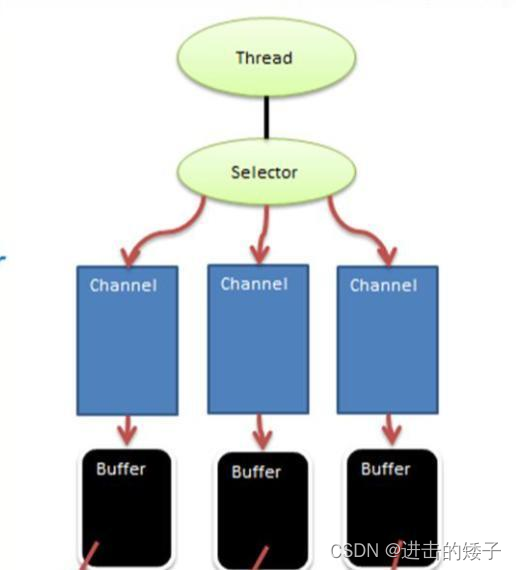 Thread

Selector

Channel

Channel

Channel

Buffer

Buffer

Buffer

CSDN @进击的矮子